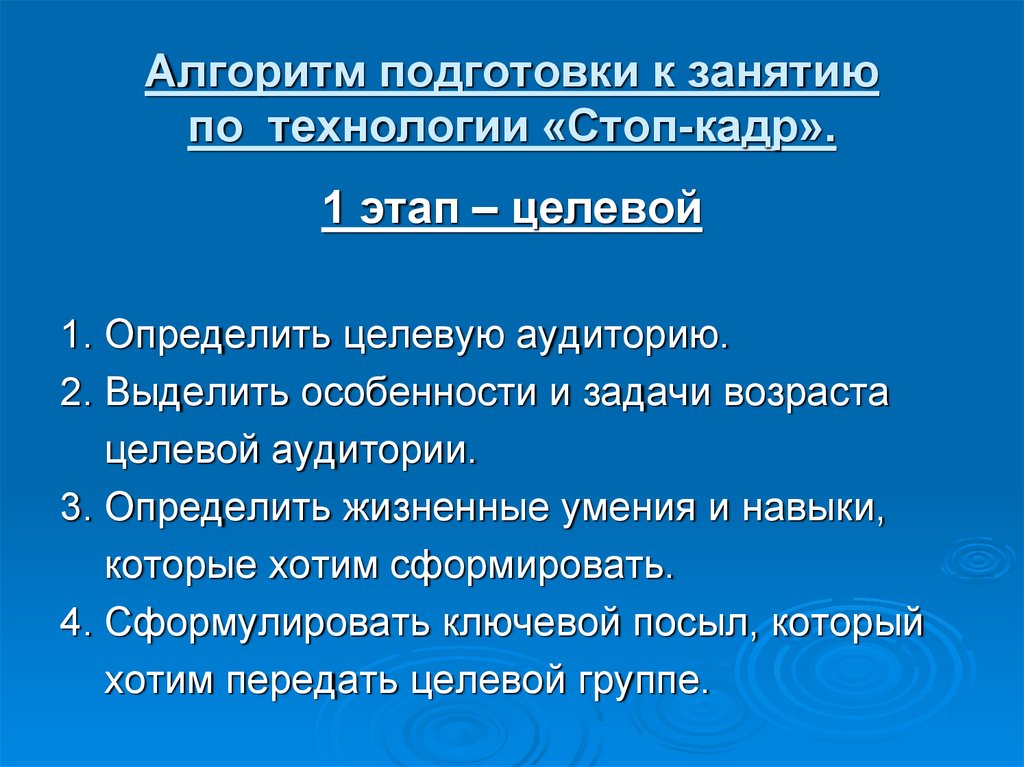 Алгоритм подготовки к занятию по технологии «Стоп-кадр».

1 этап – целевой

1. Определить целевую аудиторию.
2. Выделить особенности и задачи возраста целевой аудитории.
3. Определить жизненные умения и навыки, которые хотим сформировать.
4. Сформулировать ключевой посыл, который хотим передать целевой группе.